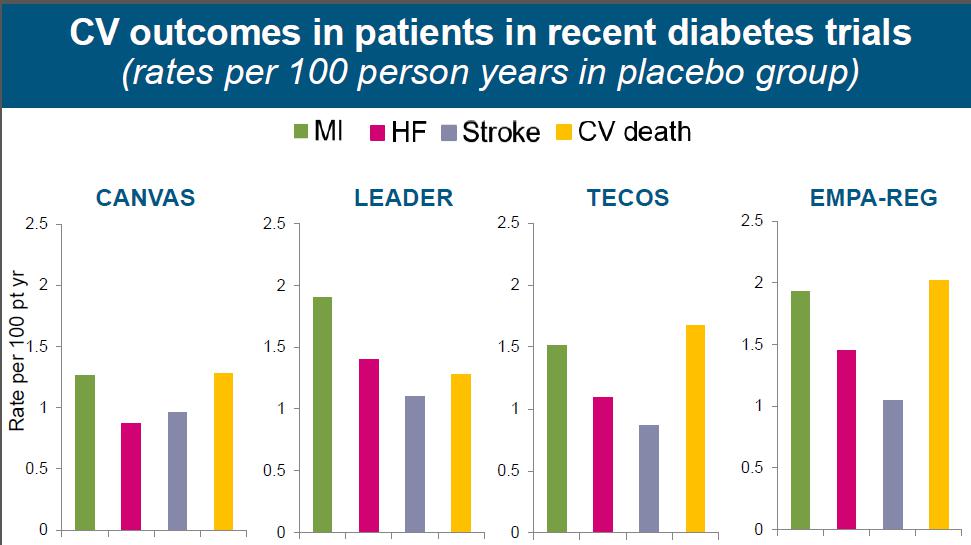 CV outcomes in patients in recent diabetes trials
(rates per 100 person years in placebo group)

MI HF Stroke CV death

CANVAS

Rate per 100 pt yr

2.5
2
1.5
1
0.5
0

LEADER

2.5
2
1.5
1
0.5
0

TECOS

2.5
2
1.5
1
0.5
0

EMPA-REG

2.5
2
1.5
1
0.5
0